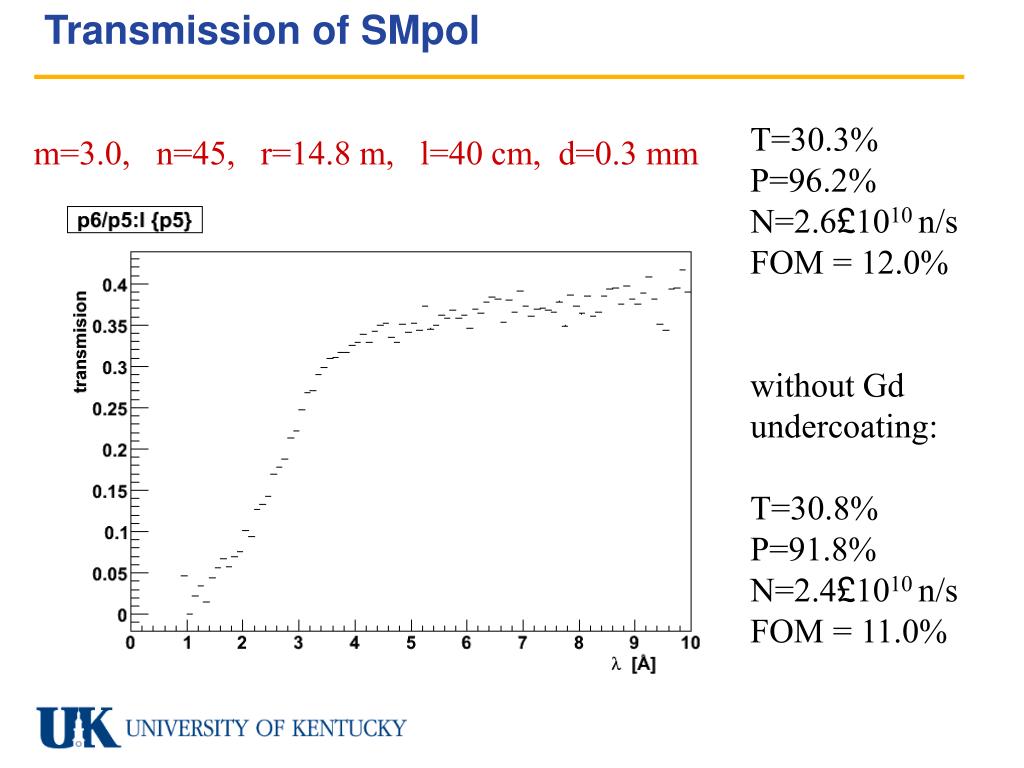 Transmission of SMpol

m=3.0, n=45, r=14.8 m, l=40 cm, d=0.3 mm

p6/p5:l {p5}

transmision

0.4
0.35
0.3
0.25
0.2
0.15
0.1
0.05
0

0 1 2 3 4 5 6 7 8 9 10

λ [Å]

T=30.3%
P=96.2%
N=2.6£$10^{10}$ n/s
FOM = 12.0%

without Gd undercoating:

T=30.8%
P=91.8%
N=2.4£$10^{10}$ n/s
FOM = 11.0%

UK UNIVERSITY OF KENTUCKY